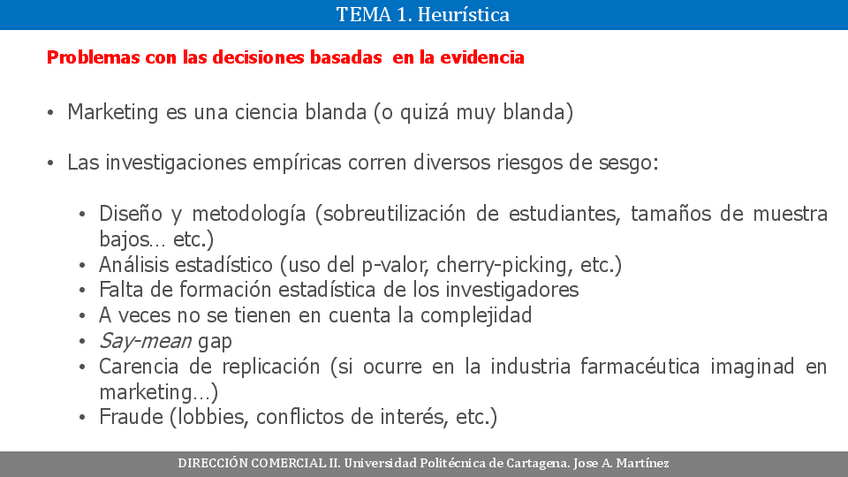 TEMA 1. Heurística

Problemas con las decisiones basadas en la evidencia

• Marketing es una ciencia blanda (o quizá muy blanda)

• Las investigaciones empíricas corren diversos riesgos de sesgo:

• Diseño y metodología (sobreutilización de estudiantes, tamaños de muestra bajos… etc.)
• Análisis estadístico (uso del p-valor, cherry-picking, etc.)
• Falta de formación estadística de los investigadores
• A veces no se tienen en cuenta la complejidad
• Say-mean gap
• Carencia de replicación (si ocurre en la industria farmacéutica imaginad en marketing…)
• Fraude (lobbies, conflictos de interés, etc.)

DIRECCIÓN COMERCIAL II. Universidad Politécnica de Cartagena. Jose A. Martínez